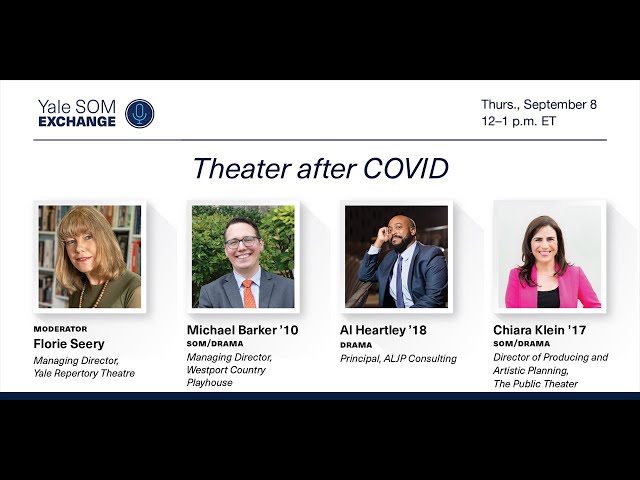 Yale SOM
EXCHANGE

Thurs., September 8
12–1 p.m. ET

Theater after COVID

MODERATOR
Florie Seery
Managing Director, Yale Repertory Theatre

Michael Barker '10
SOM/DRAMA
Managing Director, Westport Country Playhouse

Al Heartley '18
DRAMA
Principal, ALJP Consulting

Chiara Klein '17
SOM/DRAMA
Director of Producing and Artistic Planning, The Public Theater